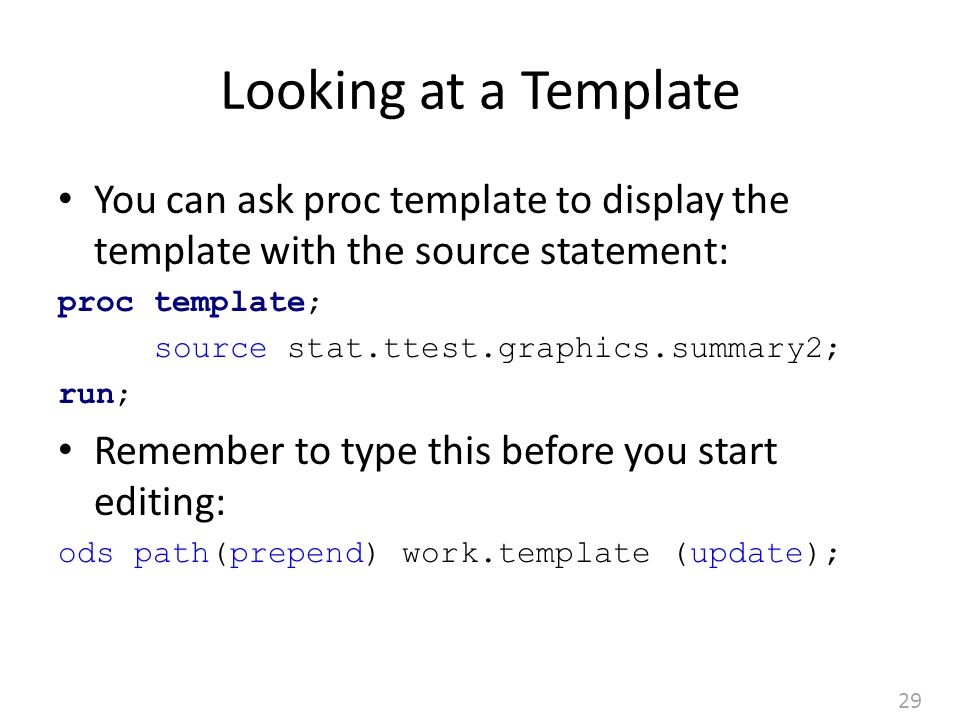 Looking at a Template

• You can ask proc template to display the template with the source statement:

proc template;
     source stat.ttest.graphics.summary2;
run;

• Remember to type this before you start editing:

ods path(prepend) work.template (update);

29